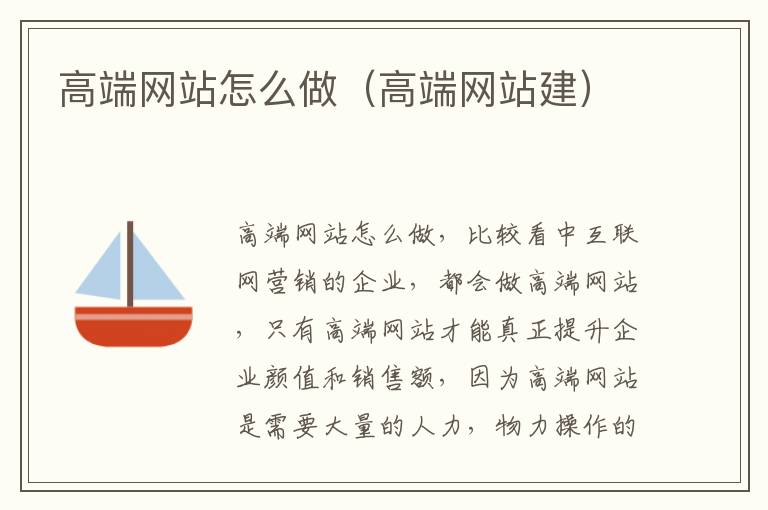 高端网站怎么做（高端网站建）

高端网站怎么做，比较看中互联网营销的企业，都会做高端网站，只有高端网站才能真正提升企业颜值和销售额，因为高端网站是需要大量的人力，物力操作的